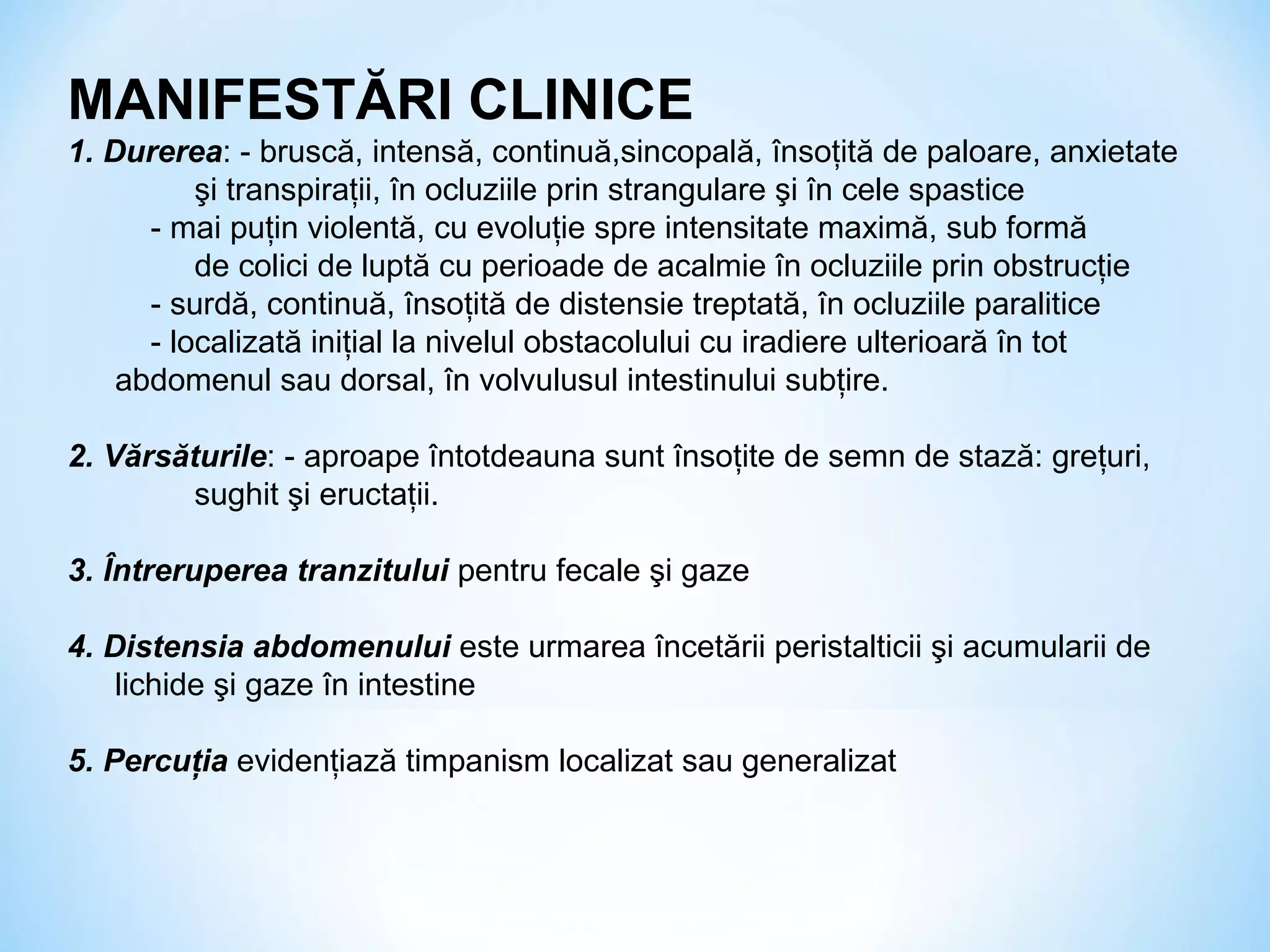 MANIFESTĂRI CLINICE

1. Durerea: - bruscă, intensă, continuă,sincopală, însoțită de paloare, anxietate şi transpirații, în ocluziile prin strangulare şi în cele spastice
- mai puțin violentă, cu evoluție spre intensitate maximă, sub formă de colici de luptă cu perioade de acalmie în ocluziile prin obstrucție
- surdă, continuă, însoțită de distensie treptată, în ocluziile paralitice
- localizată inițial la nivelul obstacolului cu iradiere ulterioară în tot abdomenul sau dorsal, în volvulusul intestinului subțire.

2. Vărsăturile: - aproape întotdeauna sunt însoțite de semn de stază: grețuri, sughit şi eructații.

3. Întreruperea tranzitului pentru fecale şi gaze

4. Distensia abdomenului este urmarea încetării peristalticii şi acumularii de lichide şi gaze în intestine

5. Percuția evidențiază timpanism localizat sau generalizat